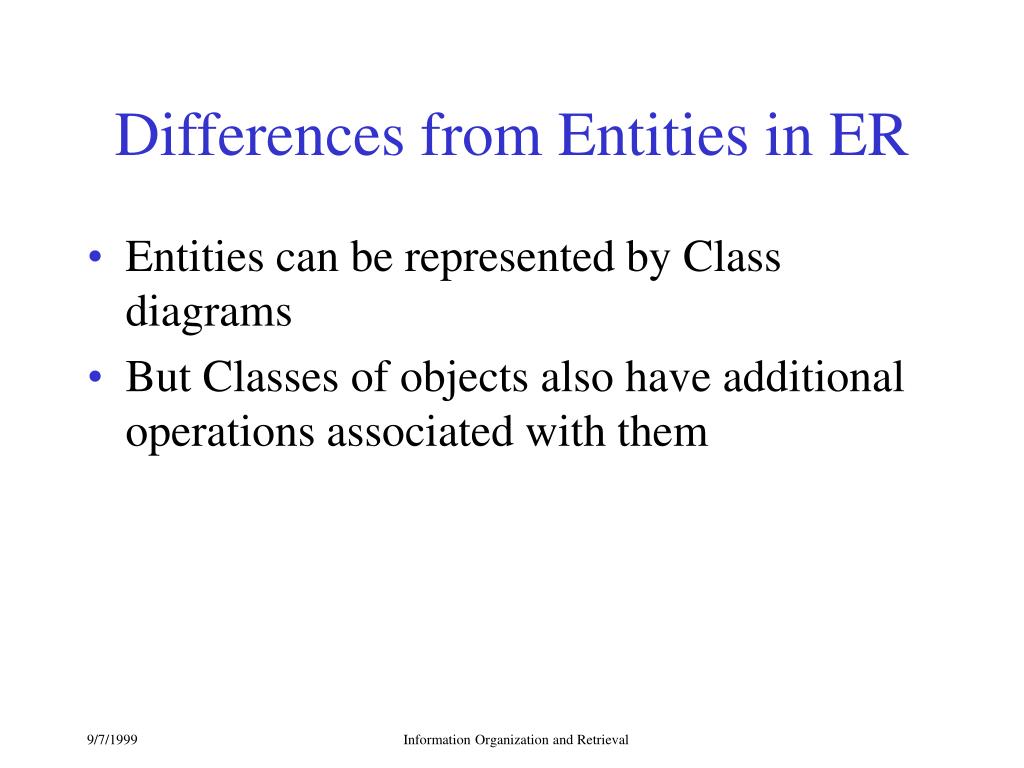 Differences from Entities in ER

• Entities can be represented by Class diagrams
• But Classes of objects also have additional operations associated with them

9/7/1999

Information Organization and Retrieval